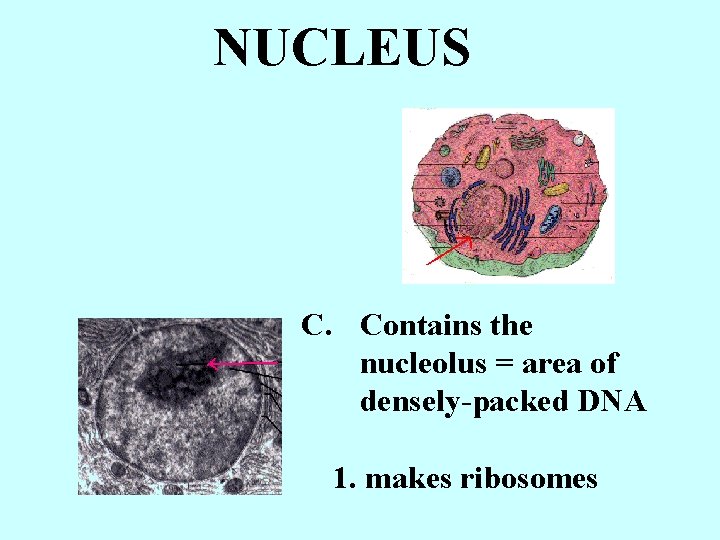 NUCLEUS

C. Contains the nucleolus = area of densely-packed DNA

1. makes ribosomes